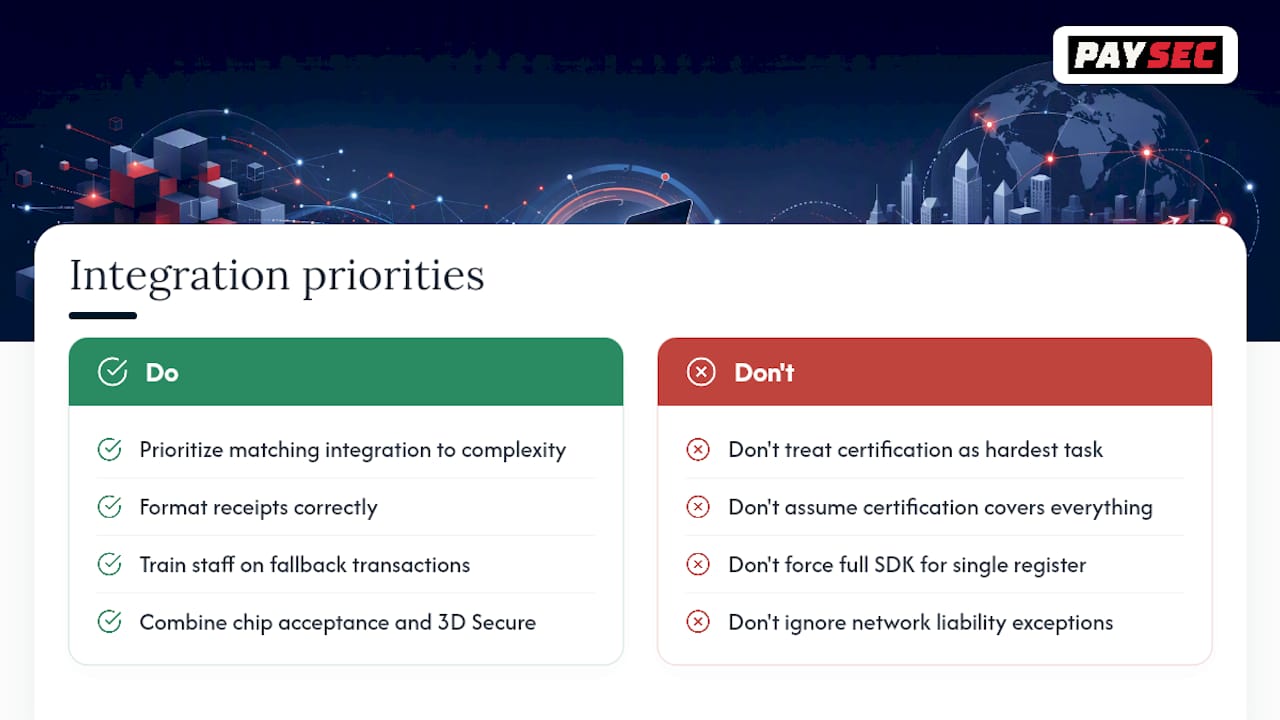 PAYSEC

Integration priorities

Do

Prioritize matching integration to complexity

Format receipts correctly

Train staff on fallback transactions

Combine chip acceptance and 3D Secure

Don't

Don't treat certification as hardest task

Don't assume certification covers everything

Don't force full SDK for single register

Don't ignore network liability exceptions